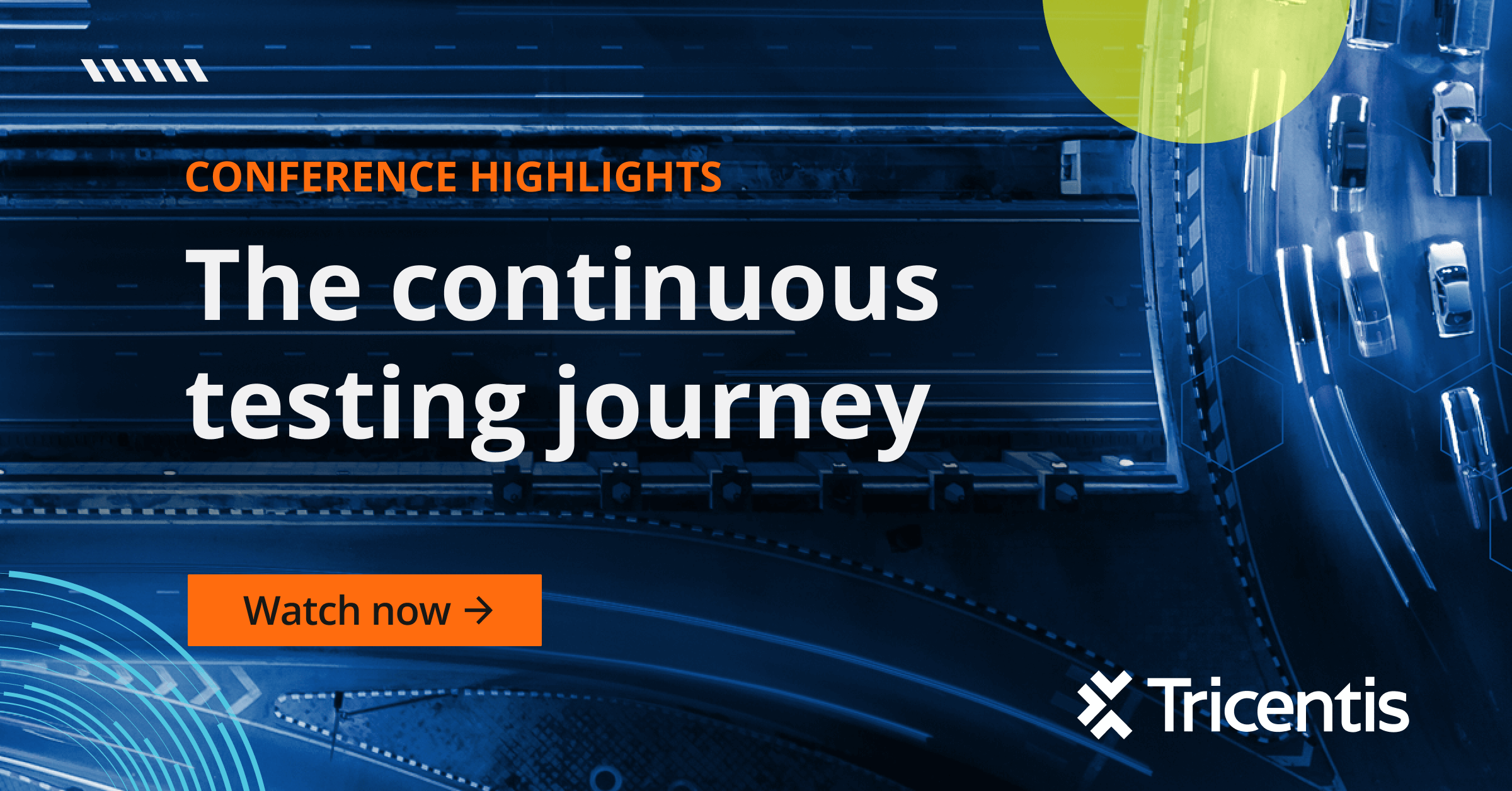 CONFERENCE HIGHLIGHTS

The continuous testing journey

Watch now →

Tricentis